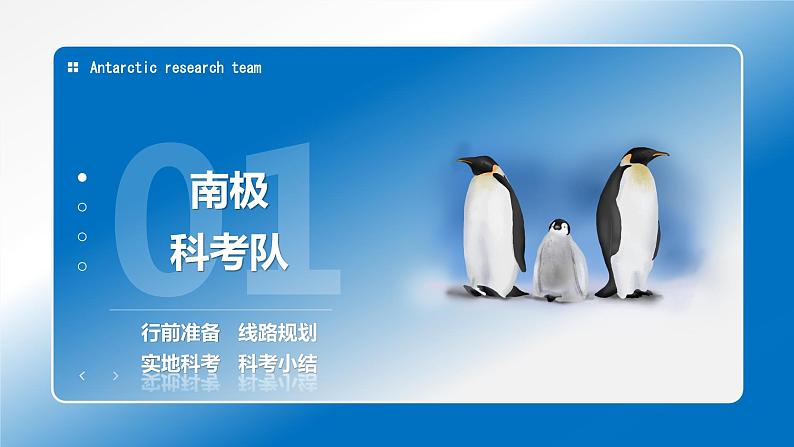 Antarctic research team

01

南极
科考队

行前准备 线路规划
实地科考 科考小结